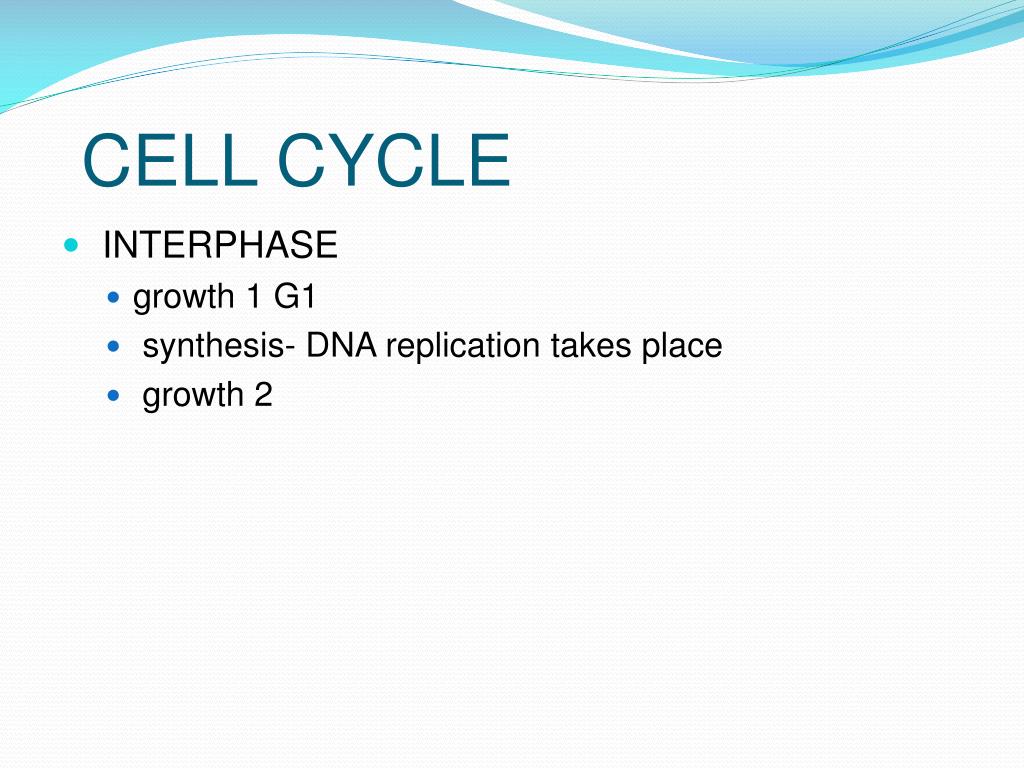 CELL CYCLE

- INTERPHASE
  - growth 1 G1
  - synthesis- DNA replication takes place
  - growth 2